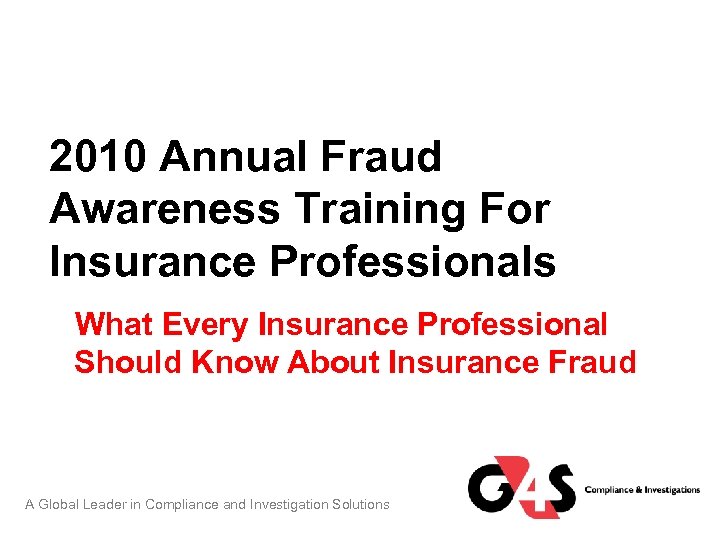 2010 Annual Fraud Awareness Training For Insurance Professionals

What Every Insurance Professional Should Know About Insurance Fraud

A Global Leader in Compliance and Investigation Solutions

G4S

Compliance & Investigations